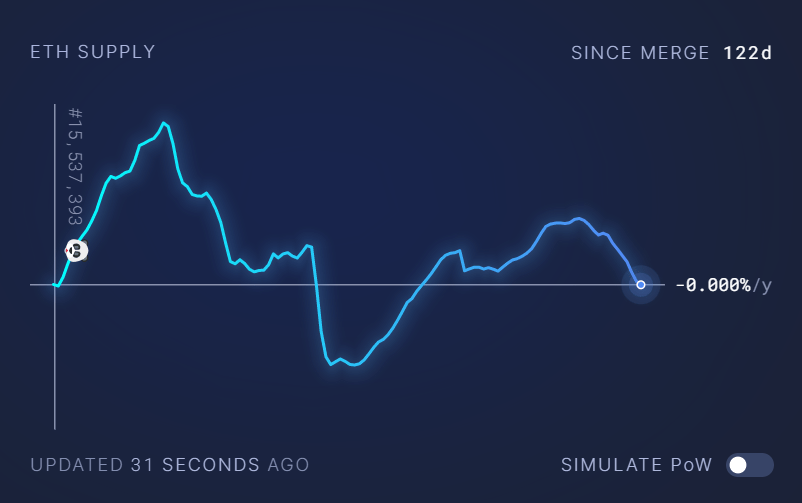 ETH SUPPLY

SINCE MERGE 122d

#15,537,393

-0.000%/y

UPDATED 31 SECONDS AGO

SIMULATE PoW